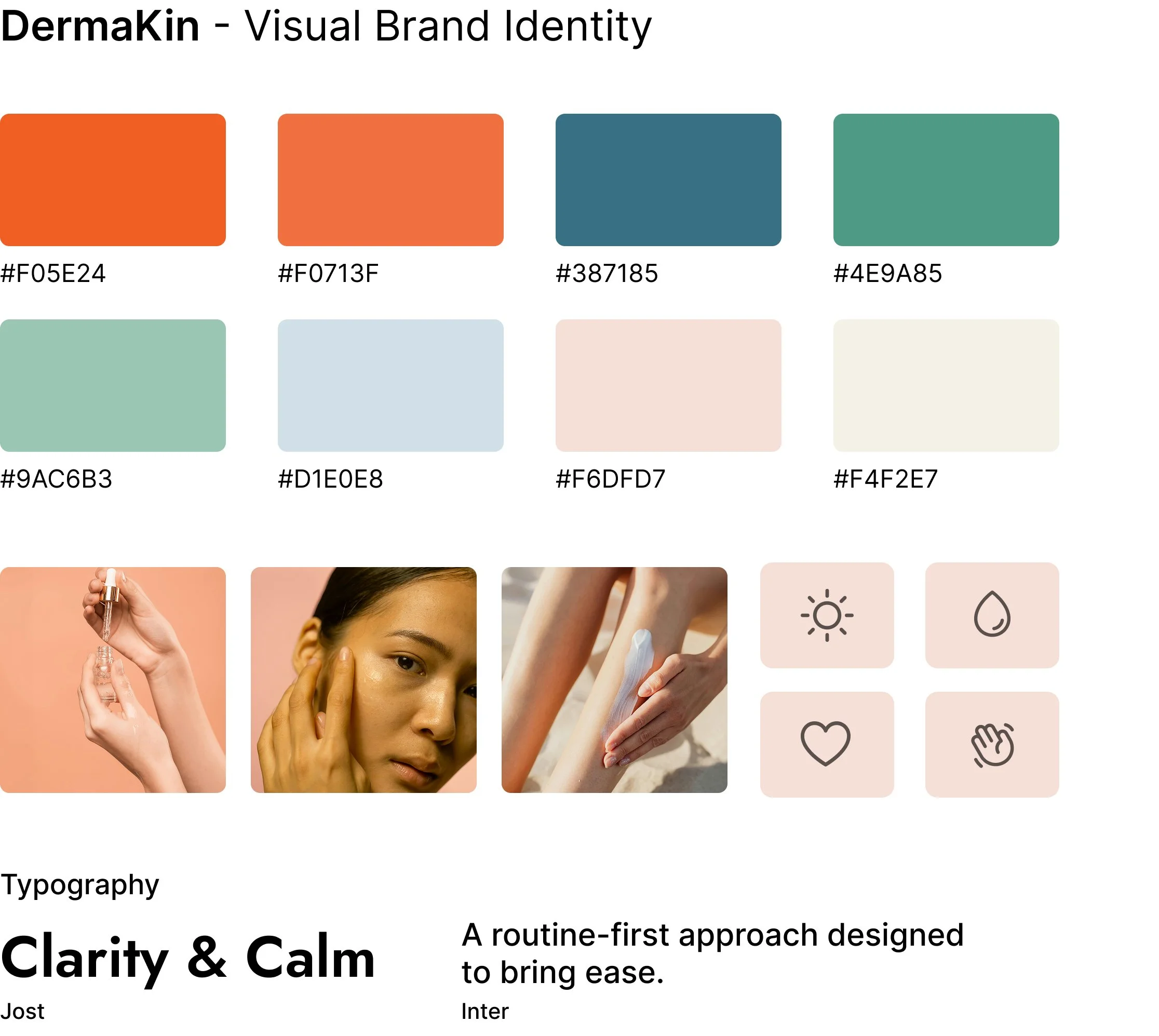 DermaKin - Visual Brand Identity

#F05E24

#F0713F

#387185

#4E9A85

#9AC6B3

#D1E0E8

#F6DFD7

#F4F2E7

Typography

Clarity & Calm

Jost

A routine-first approach designed to bring ease.

Inter